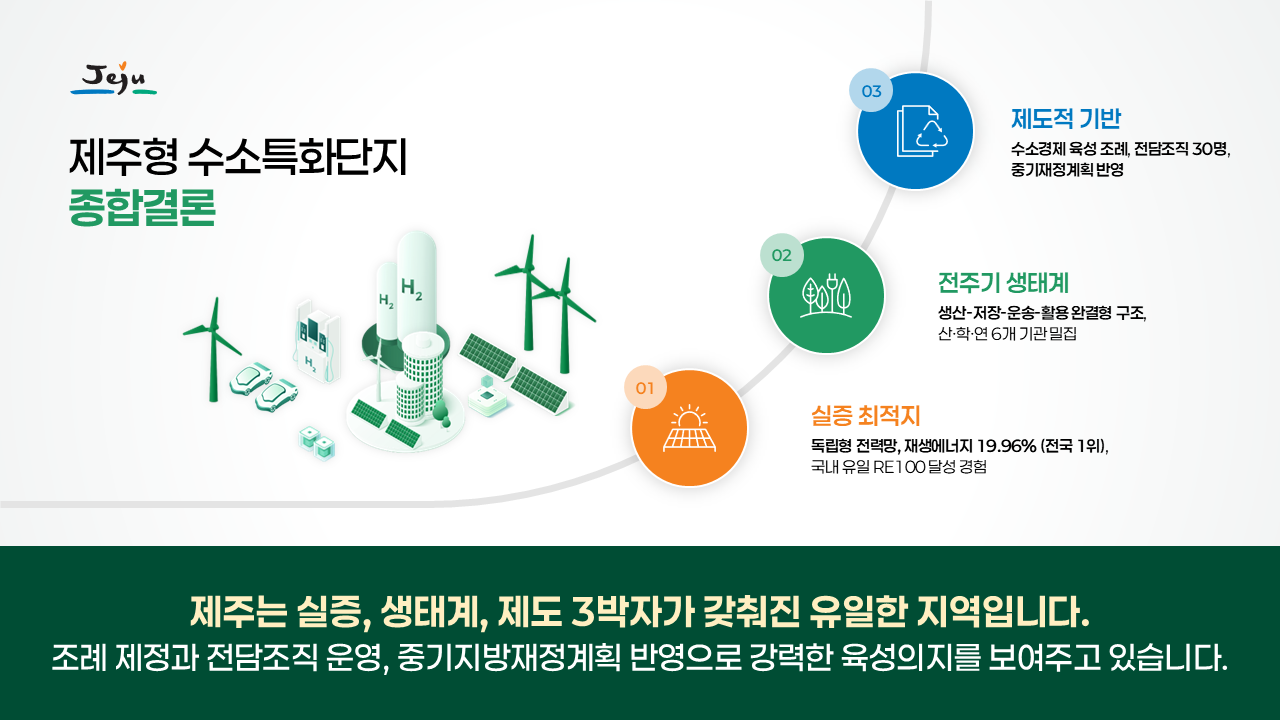 Jeju

제주형 수소특화단지
종합결론

$H_2$ $H_2$ $H_2$

03
제도적 기반
수소경제 육성 조례, 전담조직 30명, 중기재정계획 반영

02
전주기 생태계
생산-저장-운송-활용 완결형 구조, 산·학·연 6개 기관 밀집

01
실증 최적지
독립형 전력망, 재생에너지 19.96% (전국 1위), 국내 유일 RE100 달성 경험

제주는 실증, 생태계, 제도 3박자가 갖춰진 유일한 지역입니다.
조례 제정과 전담조직 운영, 중기지방재정계획 반영으로 강력한 육성의지를 보여주고 있습니다.